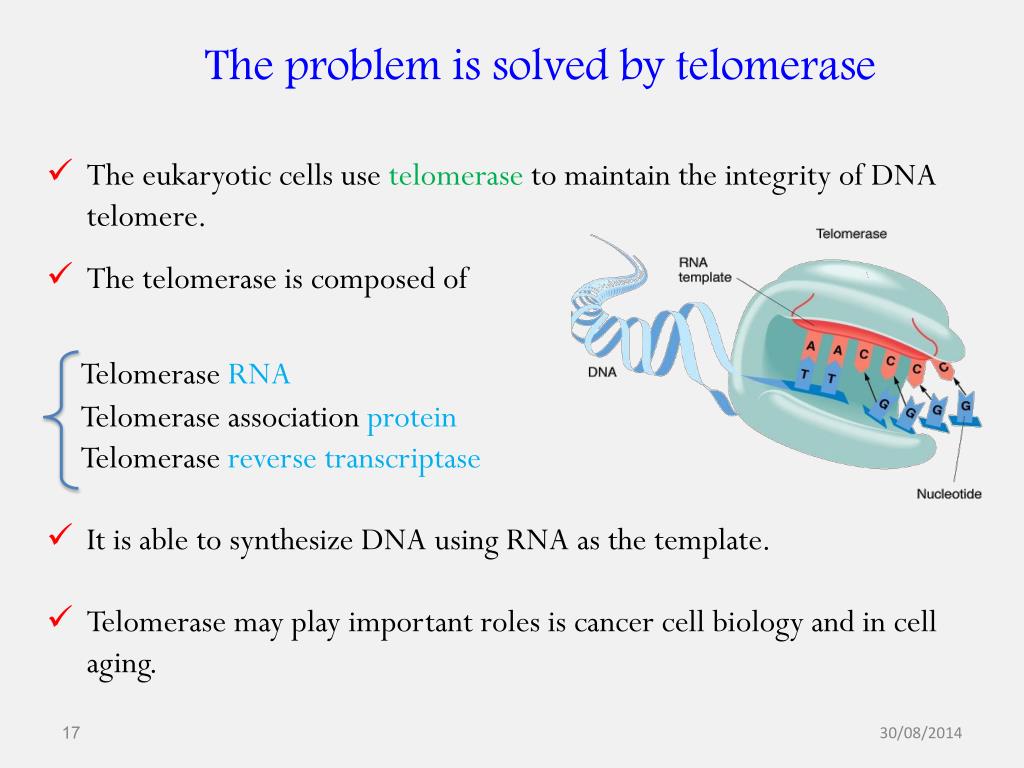 The problem is solved by telomerase

✓ The eukaryotic cells use telomerase to maintain the integrity of DNA telomere.

✓ The telomerase is composed of

Telomerase RNA
Telomerase association protein
Telomerase reverse transcriptase

Telomerase
RNA template
DNA
A A C C C C
T T
G G G G
Nucleotide

✓ It is able to synthesize DNA using RNA as the template.

✓ Telomerase may play important roles is cancer cell biology and in cell aging.

17

30/08/2014